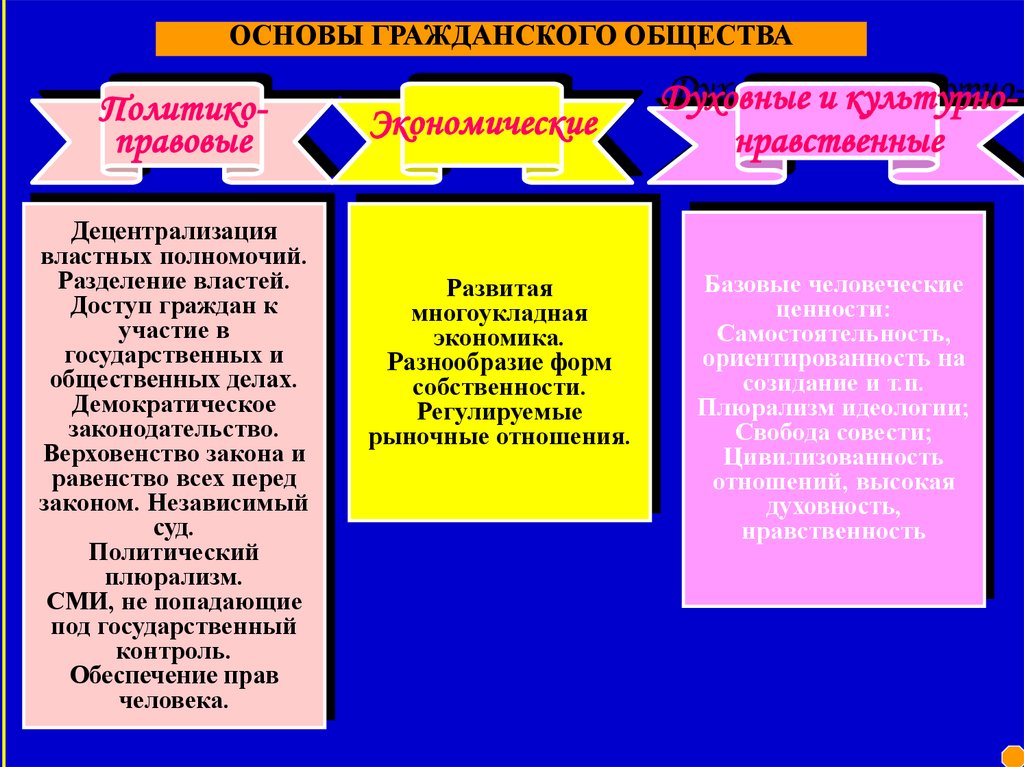 ОСНОВЫ ГРАЖДАНСКОГО ОБЩЕСТВА

Политико-правовые

Экономические

Духовные и культурно-нравственные

Децентрализация властных полномочий. Разделение властей. Доступ граждан к участие в государственных и общественных делах. Демократическое законодательство. Верховенство закона и равенство всех перед законом. Независимый суд. Политический плюрализм. СМИ, не попадающие под государственный контроль. Обеспечение прав человека.

Развитая многоукладная экономика. Разнообразие форм собственности. Регулируемые рыночные отношения.

Базовые человеческие ценности: Самостоятельность, ориентированность на созидание и т.п. Плюрализм идеологии; Свобода совести; Цивилизованность отношений, высокая духовность, нравственность